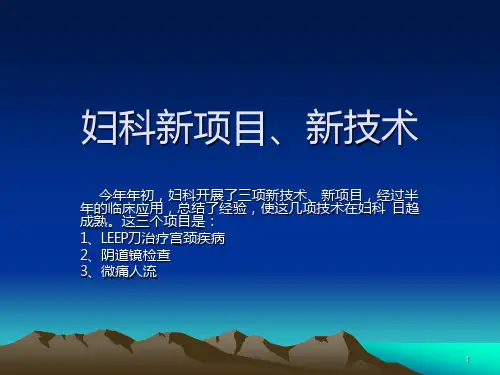 妇科新项目、新技术

今年年初，妇科开展了三项新技术、新项目，经过半年的临床应用，总结了经验，使这几项技术在妇科 日趋成熟。这三个项目是：

1、LEEP刀治疗宫颈疾病

2、阴道镜检查

3、微痛人流

1